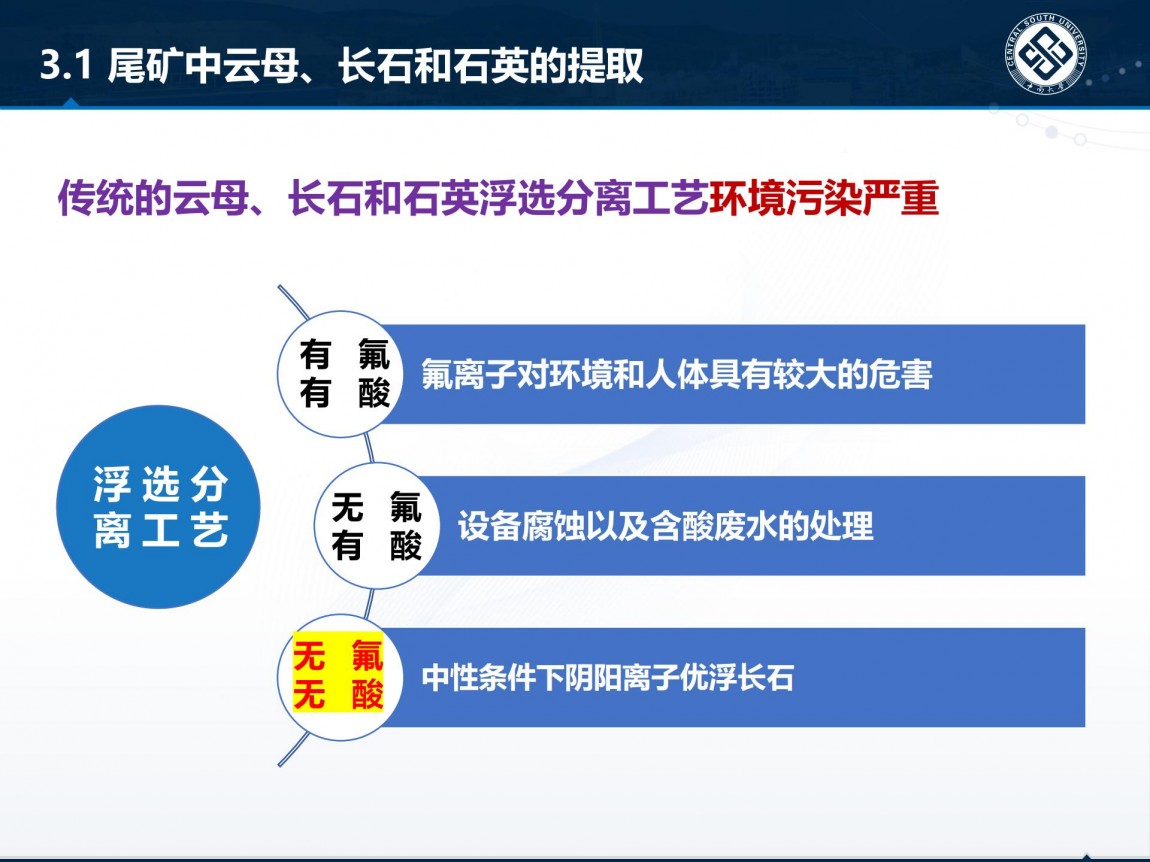 3.1 尾矿中云母、长石和石英的提取

CENTRAL SOUTH UNIVERSITY

中南大学

传统的云母、长石和石英浮选分离工艺环境污染严重

浮选分离工艺

有氟有酸

氟离子对环境和人体具有较大的危害

无氟有酸

设备腐蚀以及含酸废水的处理

无氟无酸

中性条件下阴阳离子优浮长石